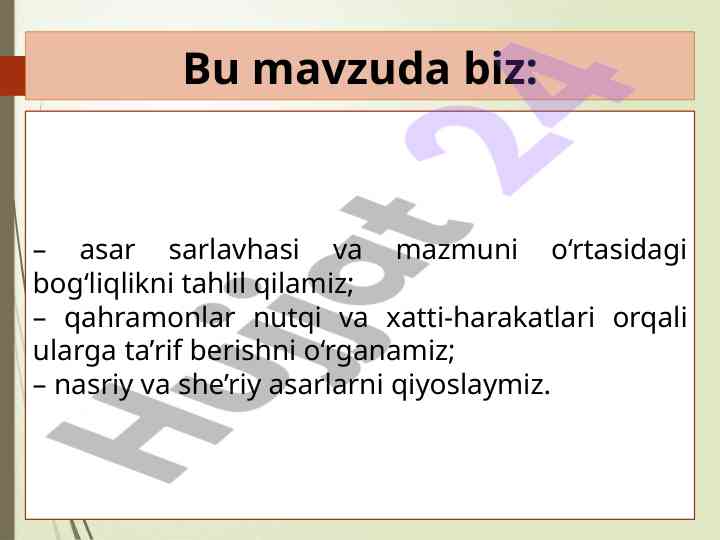 Bu mavzuda biz:

– asar sarlavhasi va mazmuni o‘rtasidagi bog‘liqlikni tahlil qilamiz;
– qahramonlar nutqi va xatti-harakatlari orqali ularga ta’rif berishni o‘rganamiz;
– nasriy va she’riy asarlarni qiyoslaymiz.

Hujjat 24